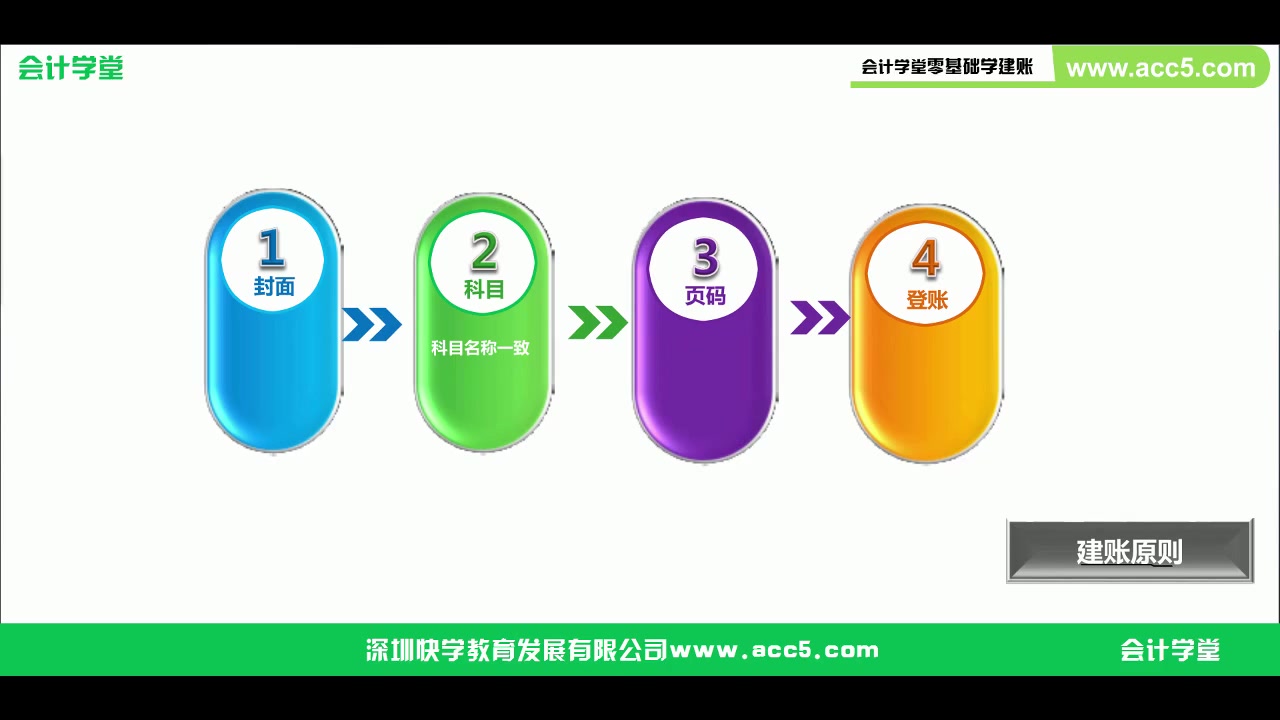 会计学堂

会计学堂零基础学建账 www.acc5.com

1
封面

2
科目

科目名称一致

3
页码

4
登账

建账原则

深圳快学教育发展有限公司www.acc5.com

会计学堂